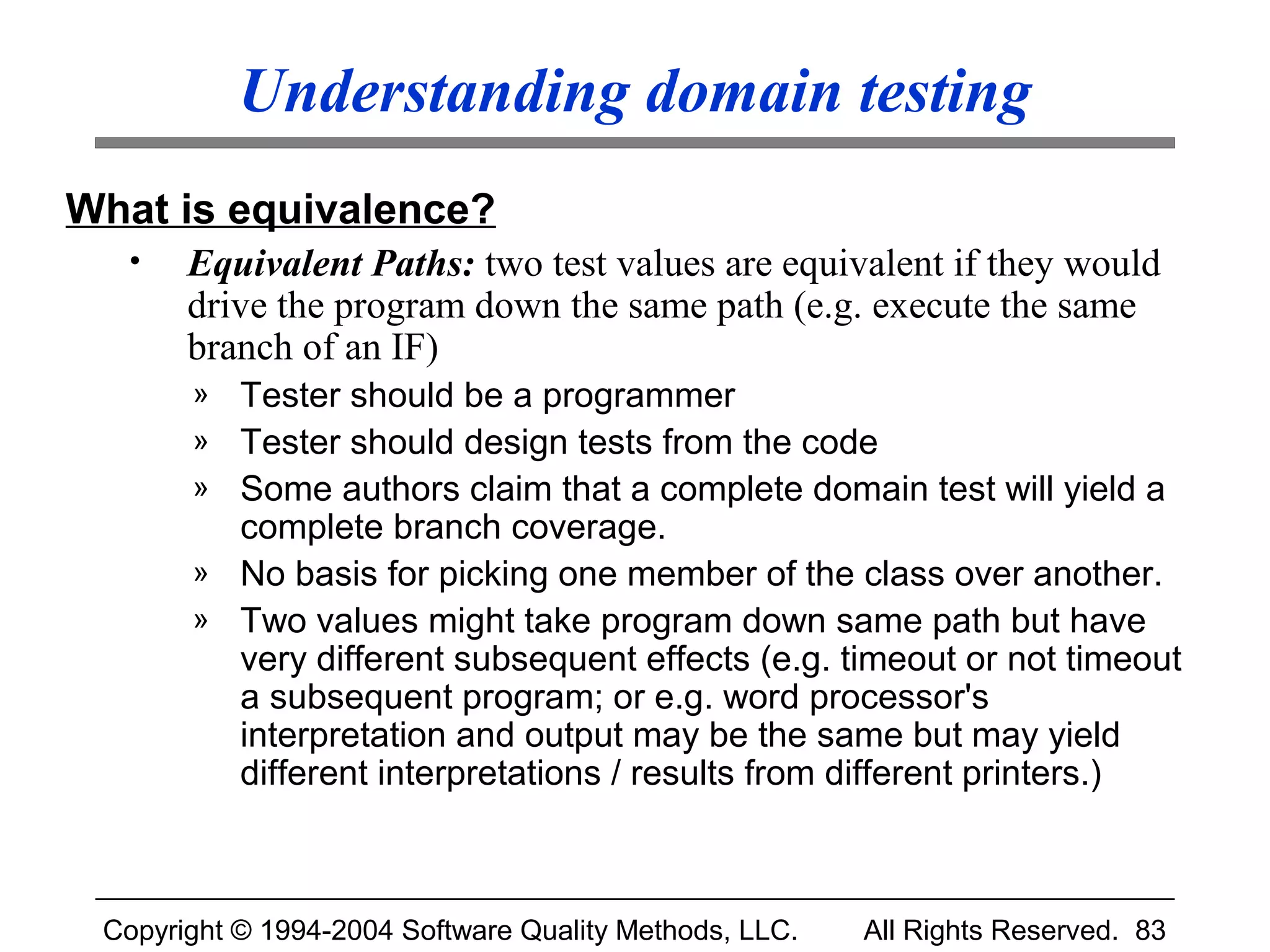 Understanding domain testing

What is equivalence?

• Equivalent Paths: two test values are equivalent if they would drive the program down the same path (e.g. execute the same branch of an IF)

» Tester should be a programmer

» Tester should design tests from the code

» Some authors claim that a complete domain test will yield a complete branch coverage.

» No basis for picking one member of the class over another.

» Two values might take program down same path but have very different subsequent effects (e.g. timeout or not timeout a subsequent program; or e.g. word processor's interpretation and output may be the same but may yield different interpretations / results from different printers.)

Copyright © 1994-2004 Software Quality Methods, LLC. All Rights Reserved. 83